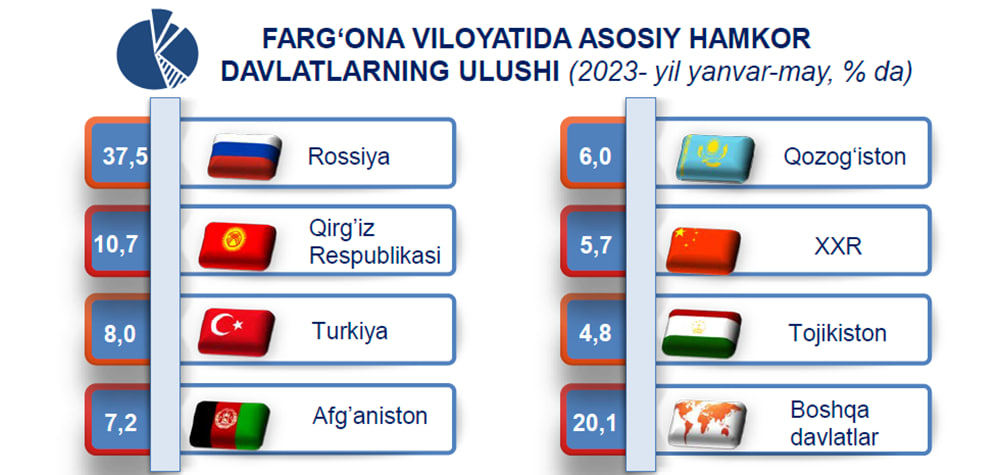 FARG‘ONA VILOYATIDA ASOSIY HAMKOR DAVLATLARNING ULUSHI (2023- yil yanvar-may, % da)

37,5 Rossiya

10,7 Qirg’iz Respublikasi

8,0 Turkiya

7,2 Afg’aniston

6,0 Qozog‘iston

5,7 XXR

4,8 Tojikiston

20,1 Boshqa davlatlar